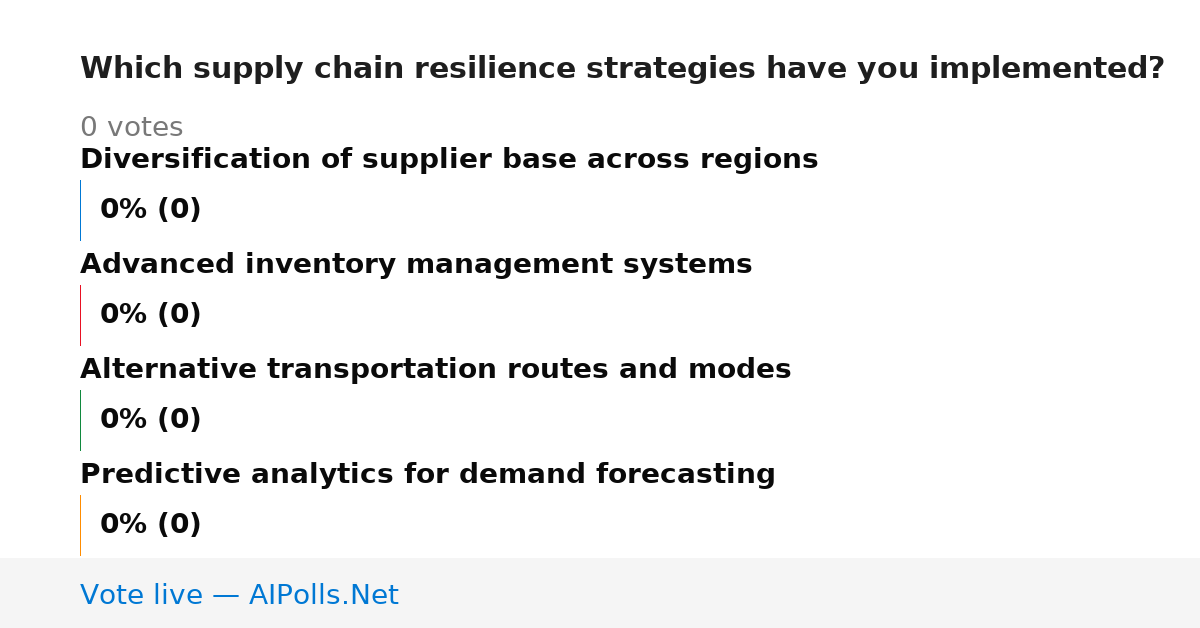 Which supply chain resilience strategies have you implemented?

0 votes

Diversification of supplier base across regions

0% (0)

Advanced inventory management systems

0% (0)

Alternative transportation routes and modes

0% (0)

Predictive analytics for demand forecasting

0% (0)

Vote live — AIPolls.Net